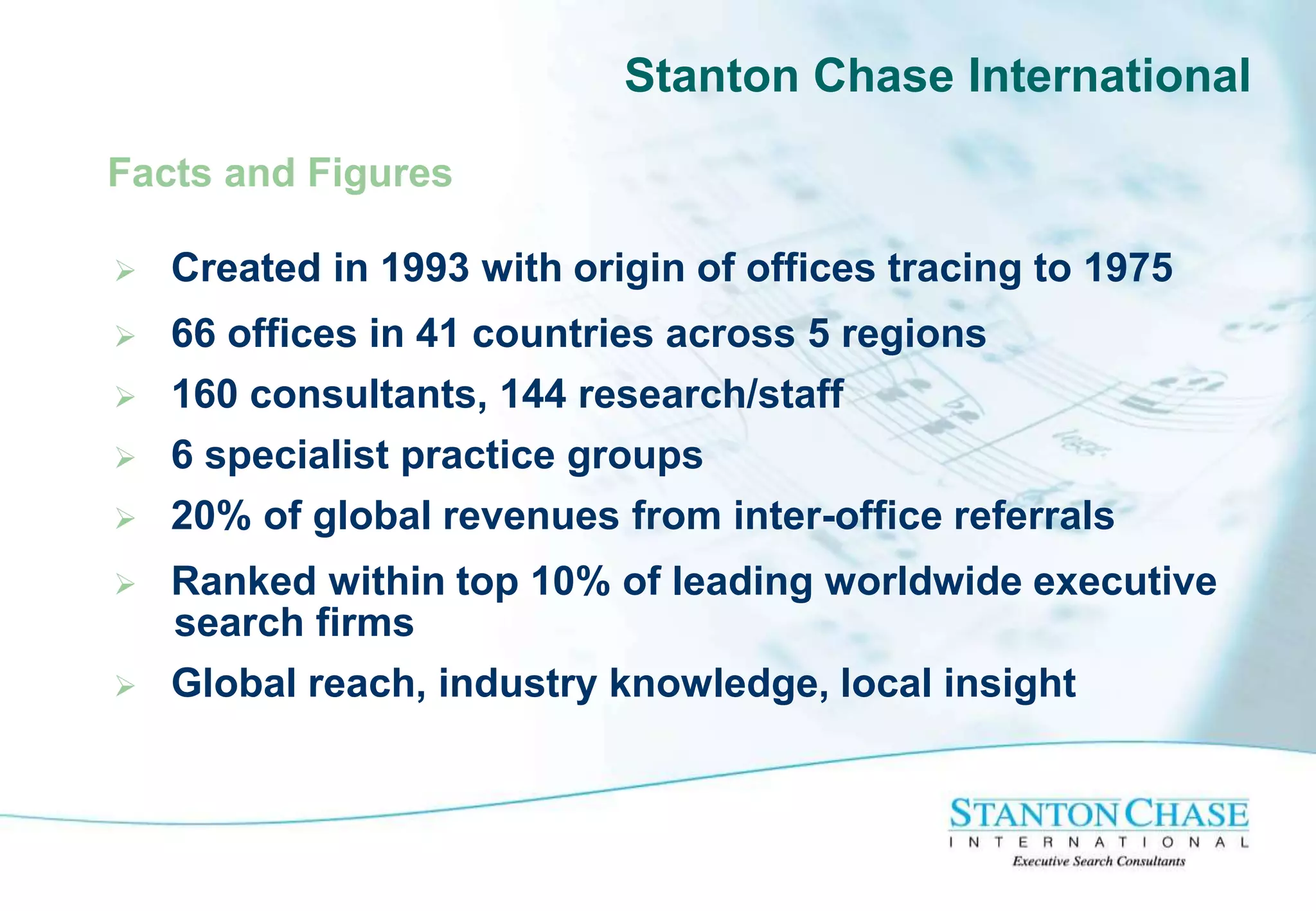 Stanton Chase International

Facts and Figures

➢ Created in 1993 with origin of offices tracing to 1975

➢ 66 offices in 41 countries across 5 regions

➢ 160 consultants, 144 research/staff

➢ 6 specialist practice groups

➢ 20% of global revenues from inter-office referrals

➢ Ranked within top 10% of leading worldwide executive search firms

➢ Global reach, industry knowledge, local insight

STANTON CHASE
INTERNATIONAL
Executive Search Consultants